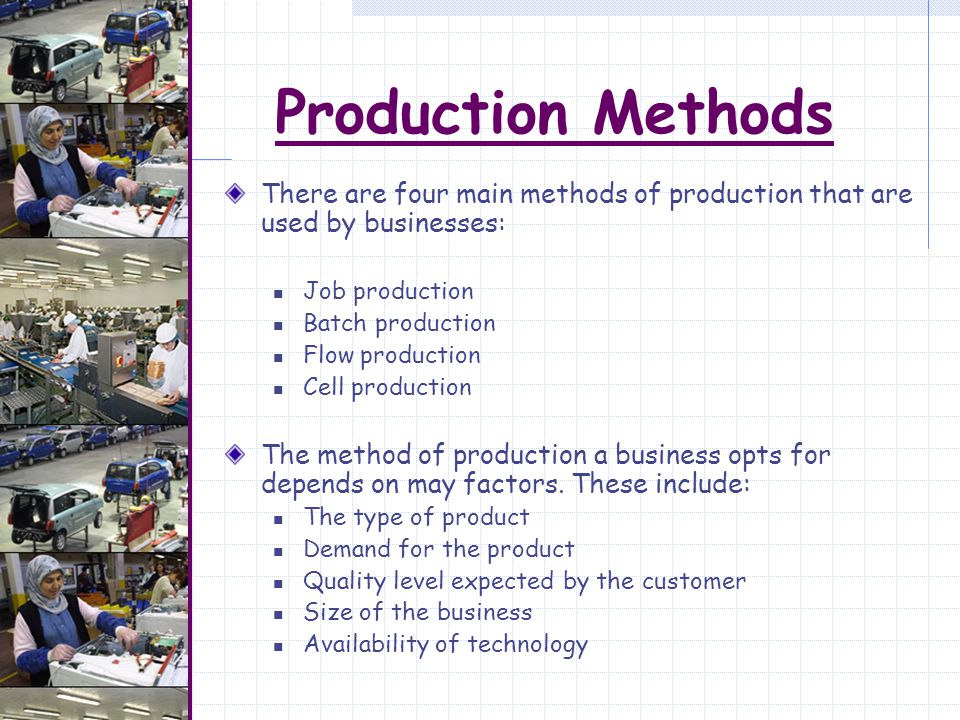 Production Methods

There are four main methods of production that are used by businesses:

- Job production
- Batch production
- Flow production
- Cell production

The method of production a business opts for depends on may factors. These include:

- The type of product
- Demand for the product
- Quality level expected by the customer
- Size of the business
- Availability of technology